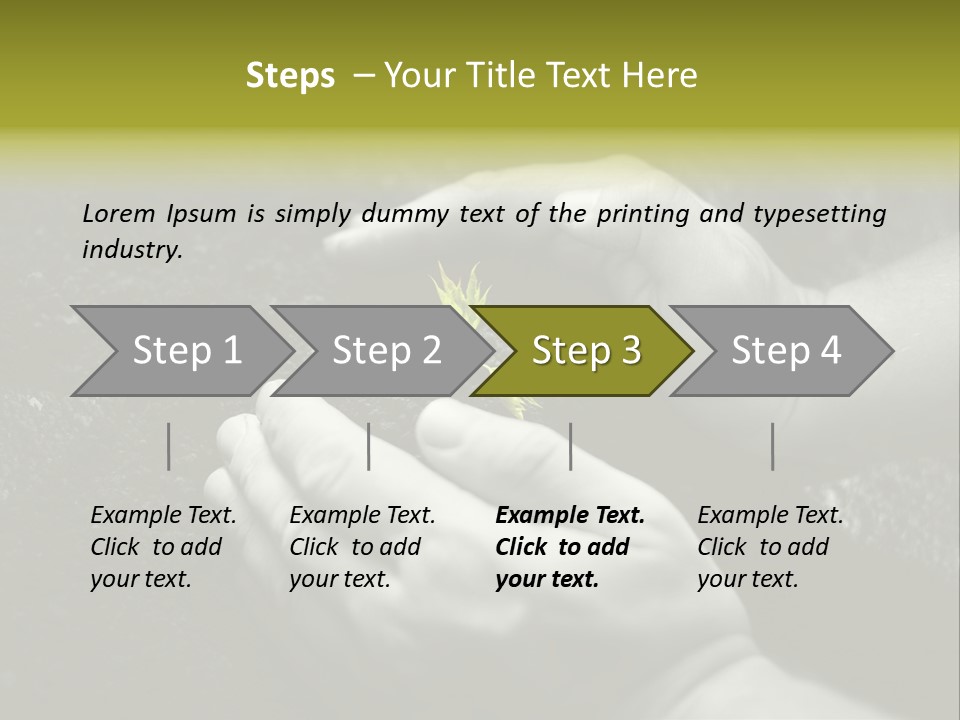 Steps – Your Title Text Here

Lorem Ipsum is simply dummy text of the printing and typesetting industry.

Step 1

Step 2

Step 3

Step 4

Example Text. Click to add your text.

Example Text. Click to add your text.

Example Text. Click to add your text.

Example Text. Click to add your text.